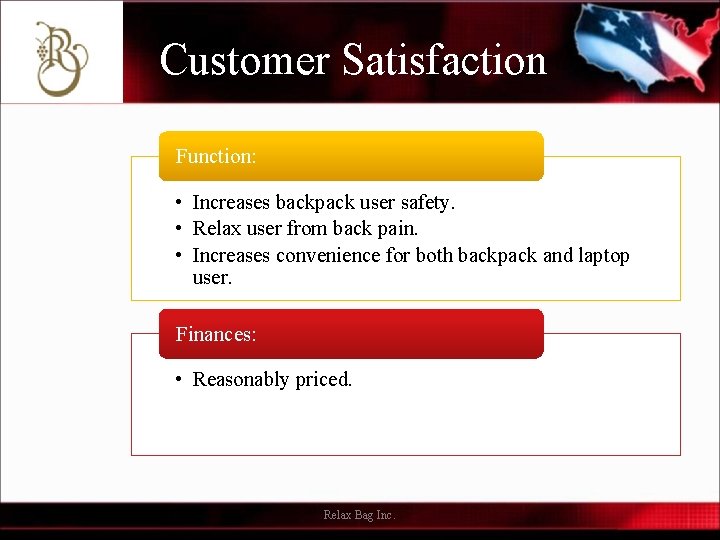 RB

Customer Satisfaction

Function:

• Increases backpack user safety.
• Relax user from back pain.
• Increases convenience for both backpack and laptop user.

Finances:

• Reasonably priced.

Relax Bag Inc.